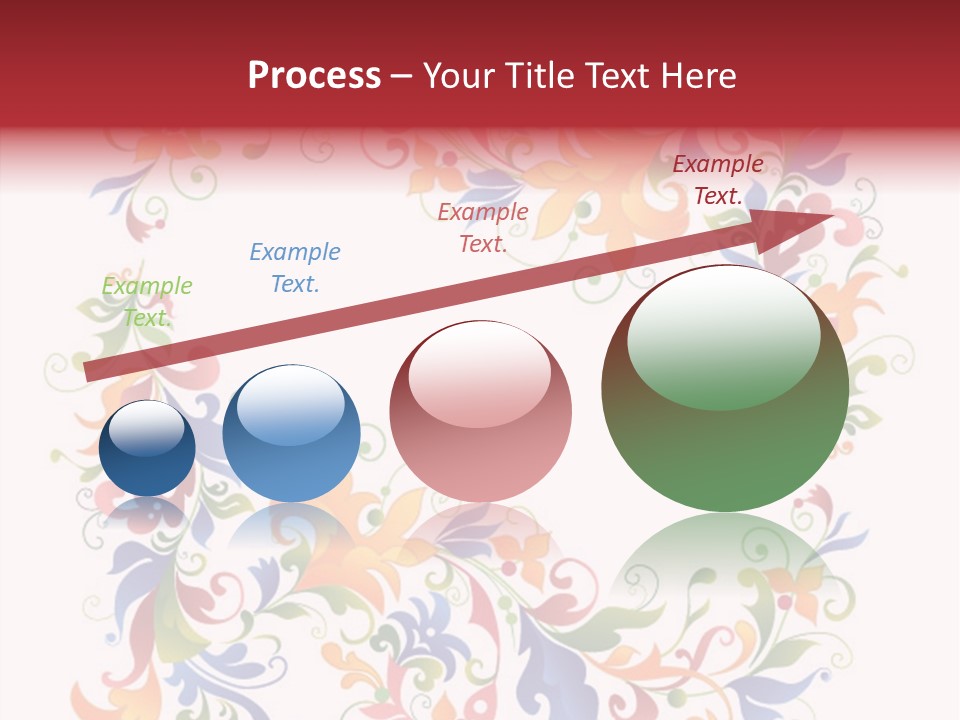 Process – Your Title Text Here

Example Text.

Example Text.

Example Text.

Example Text.